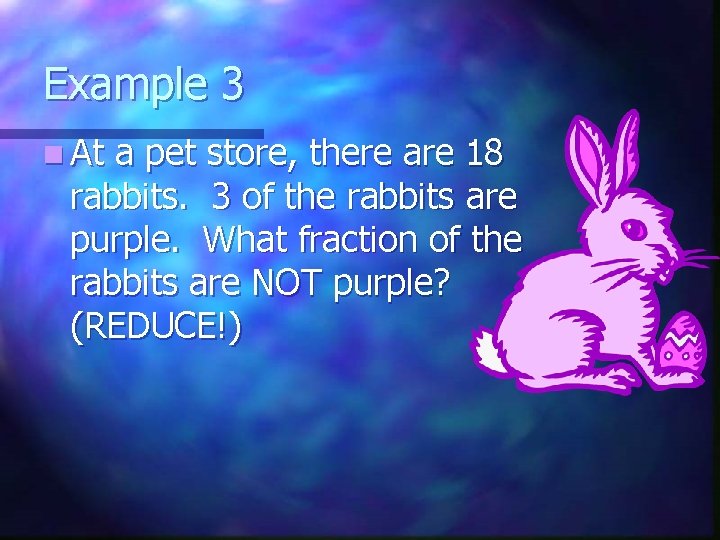 Example 3

At a pet store, there are 18 rabbits. 3 of the rabbits are purple. What fraction of the rabbits are NOT purple? (REDUCE!)